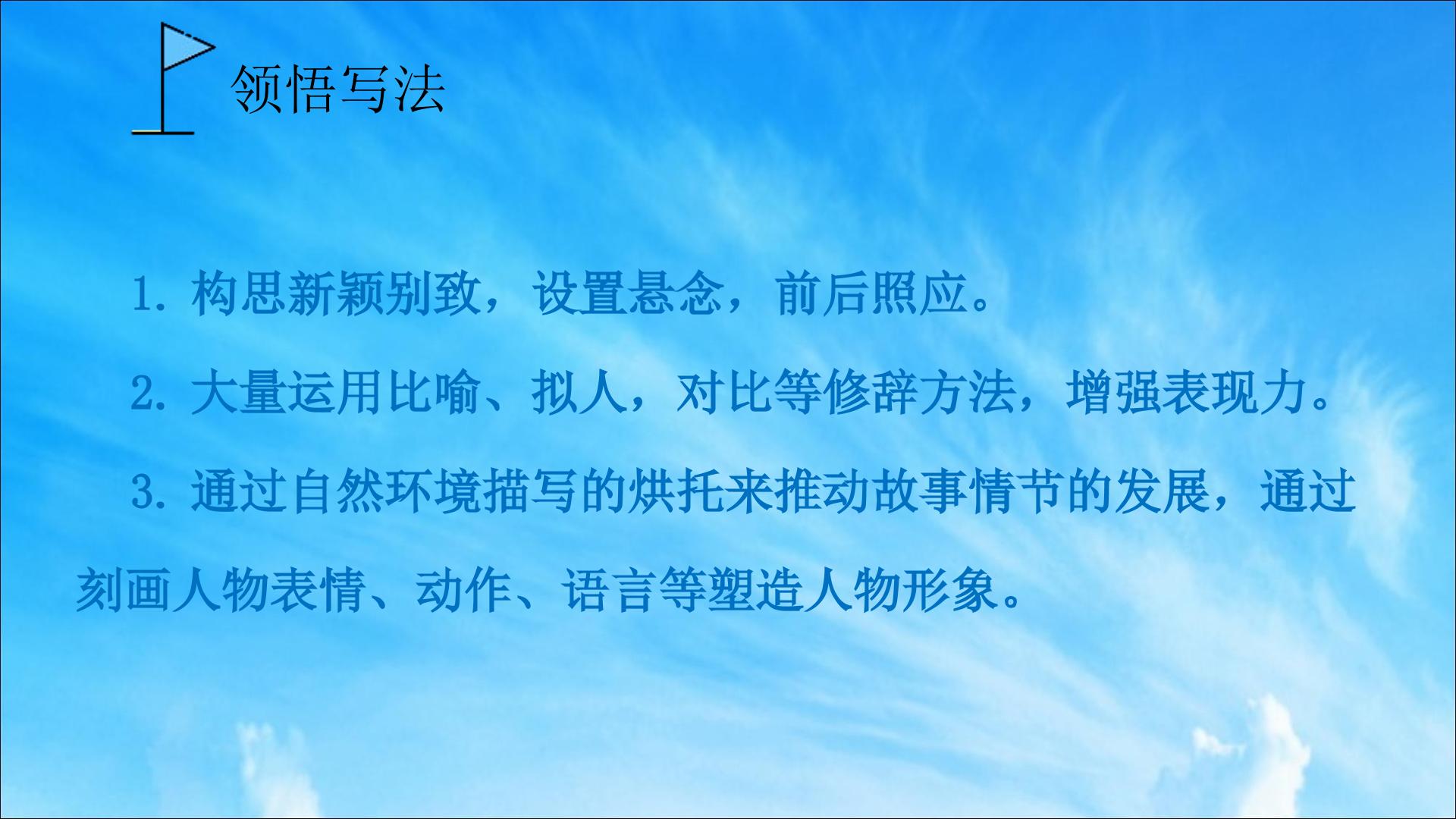 领悟写法

1. 构思新颖别致，设置悬念，前后照应。

2. 大量运用比喻、拟人，对比等修辞方法，增强表现力。

3. 通过自然环境描写的烘托来推动故事情节的发展，通过刻画人物表情、动作、语言等塑造人物形象。